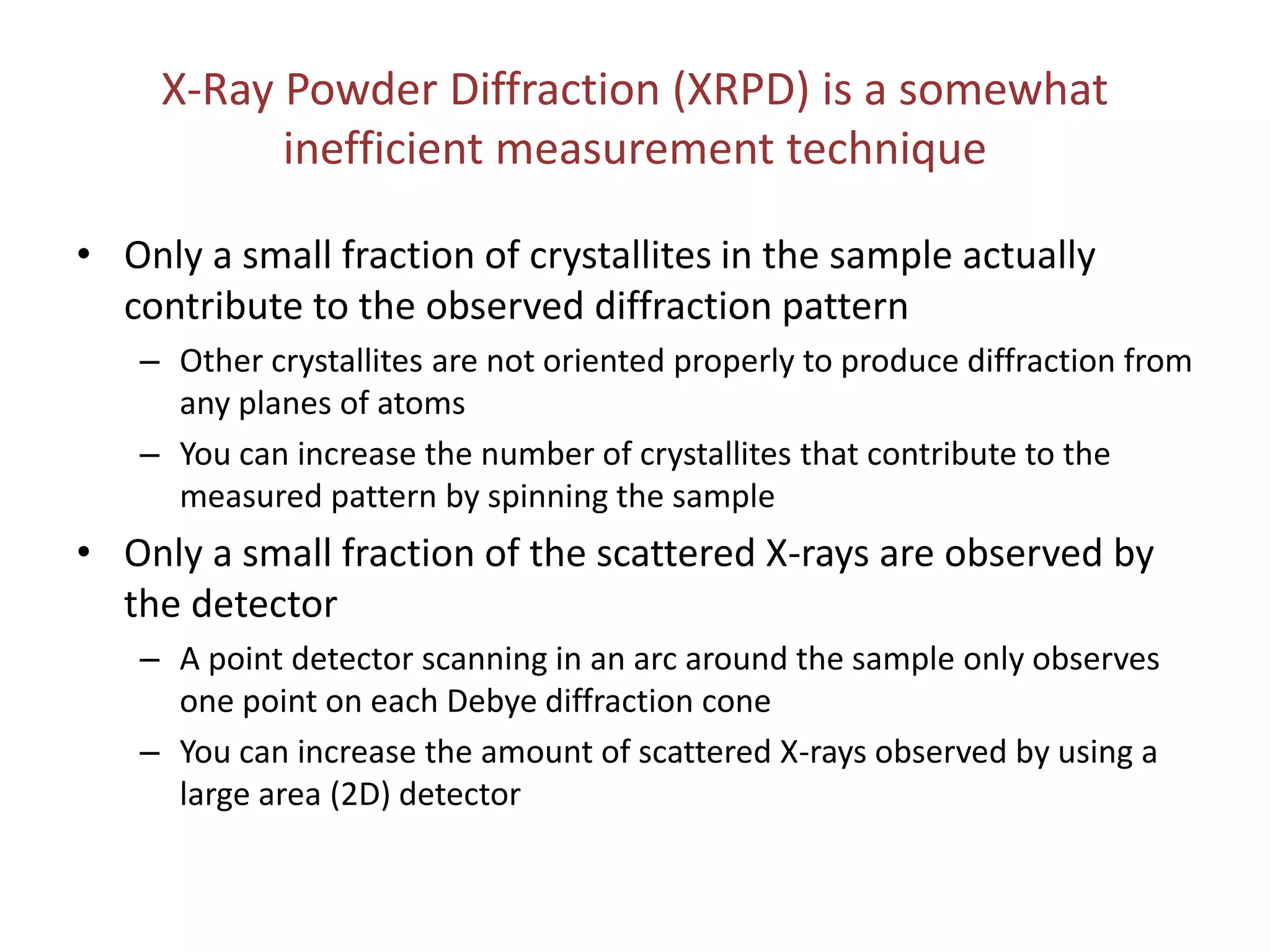 X-Ray Powder Diffraction (XRPD) is a somewhat inefficient measurement technique

• Only a small fraction of crystallites in the sample actually contribute to the observed diffraction pattern
  – Other crystallites are not oriented properly to produce diffraction from any planes of atoms
  – You can increase the number of crystallites that contribute to the measured pattern by spinning the sample
• Only a small fraction of the scattered X-rays are observed by the detector
  – A point detector scanning in an arc around the sample only observes one point on each Debye diffraction cone
  – You can increase the amount of scattered X-rays observed by using a large area (2D) detector